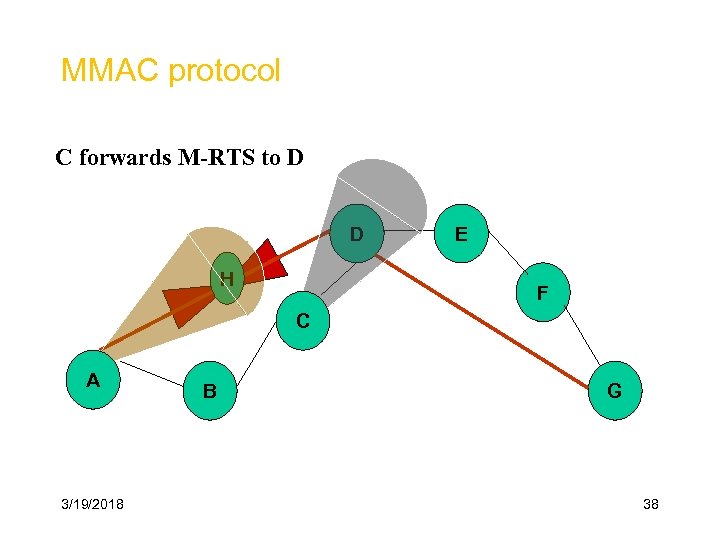 MMAC protocol

C forwards M-RTS to D

D

E

H

F

C

A

B

G

3/19/2018

38